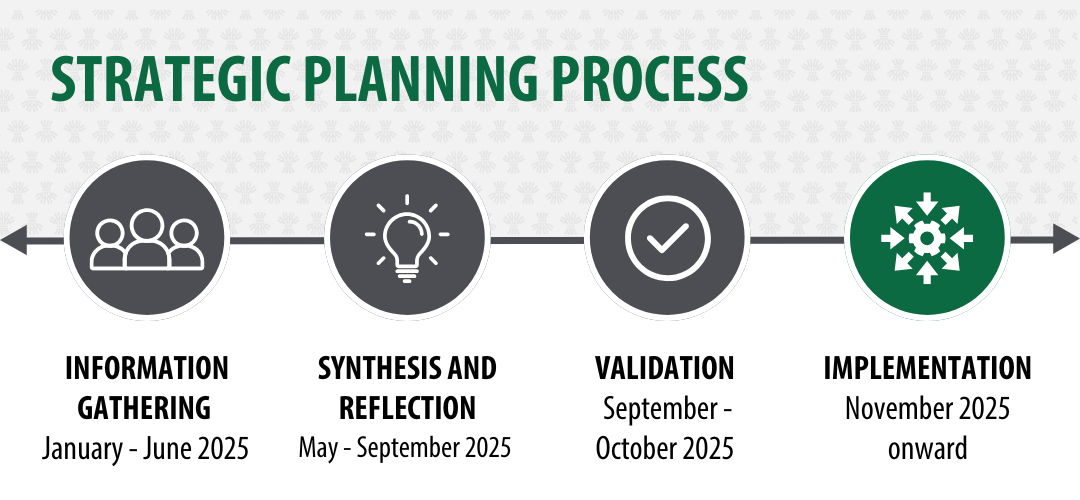 STRATEGIC PLANNING PROCESS

INFORMATION GATHERING
January - June 2025

SYNTHESIS AND REFLECTION
May - September 2025

VALIDATION
September - October 2025

IMPLEMENTATION
November 2025 onward